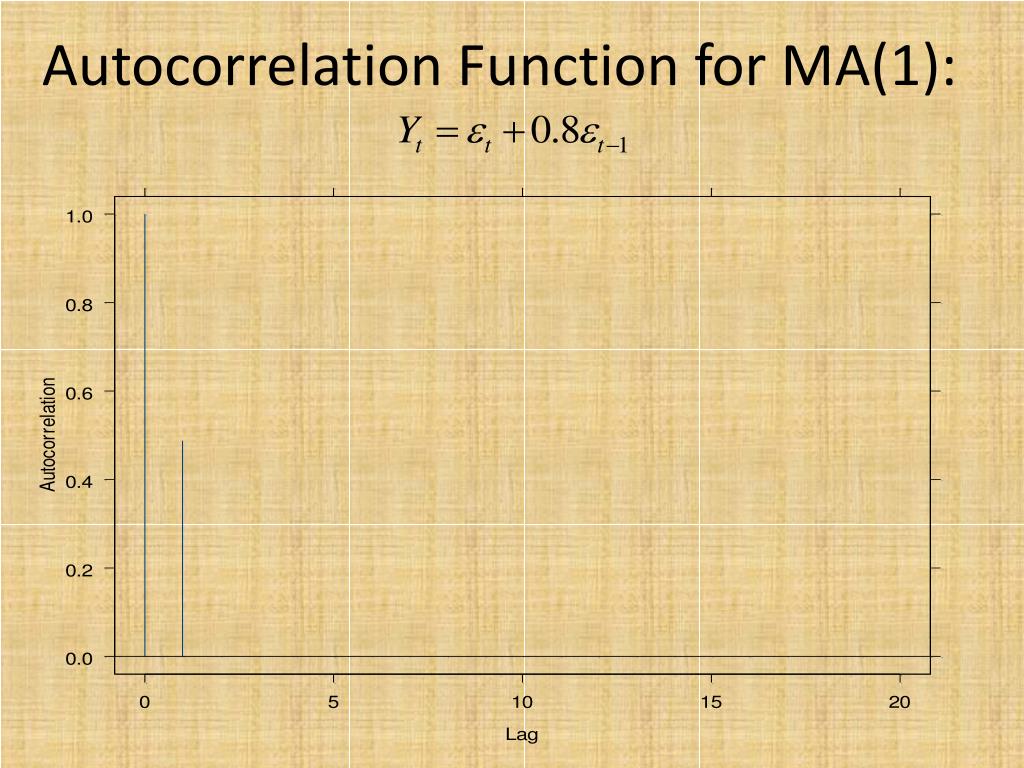 Autocorrelation Function for MA(1):

$Y_t = \varepsilon_t + 0.8\varepsilon_{t-1}$

1.0
0.8
0.6
0.4
0.2
0.0

Autocorrelation

0
5
10
15
20

Lag